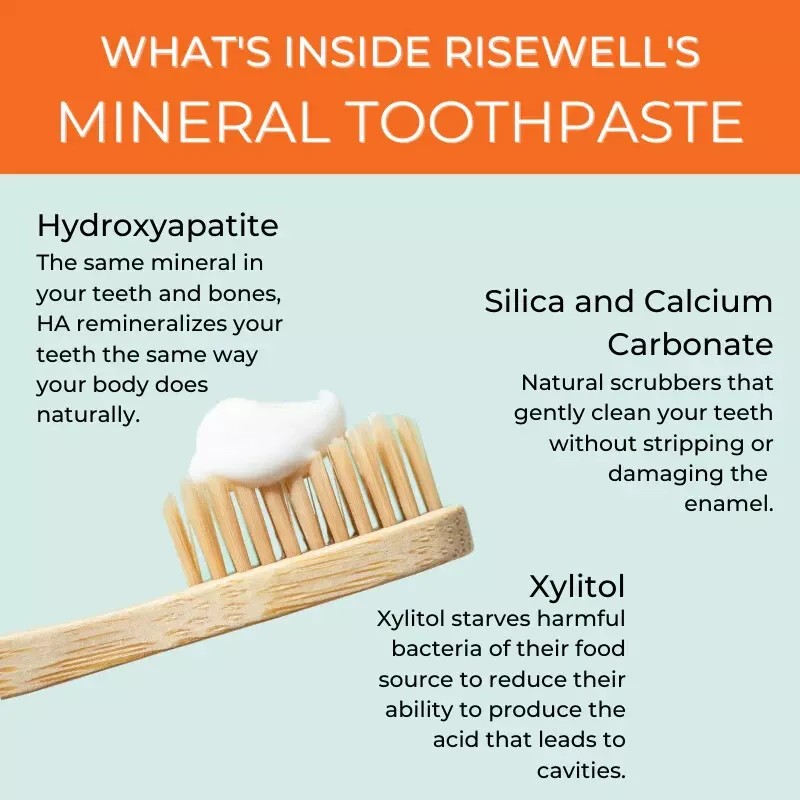 WHAT'S INSIDE RISEWELL'S
MINERAL TOOTHPASTE

Hydroxyapatite
The same mineral in your teeth and bones, HA remineralizes your teeth the same way your body does naturally.

Silica and Calcium Carbonate
Natural scrubbers that gently clean your teeth without stripping or damaging the enamel.

Xylitol
Xylitol starves harmful bacteria of their food source to reduce their ability to produce the acid that leads to cavities.